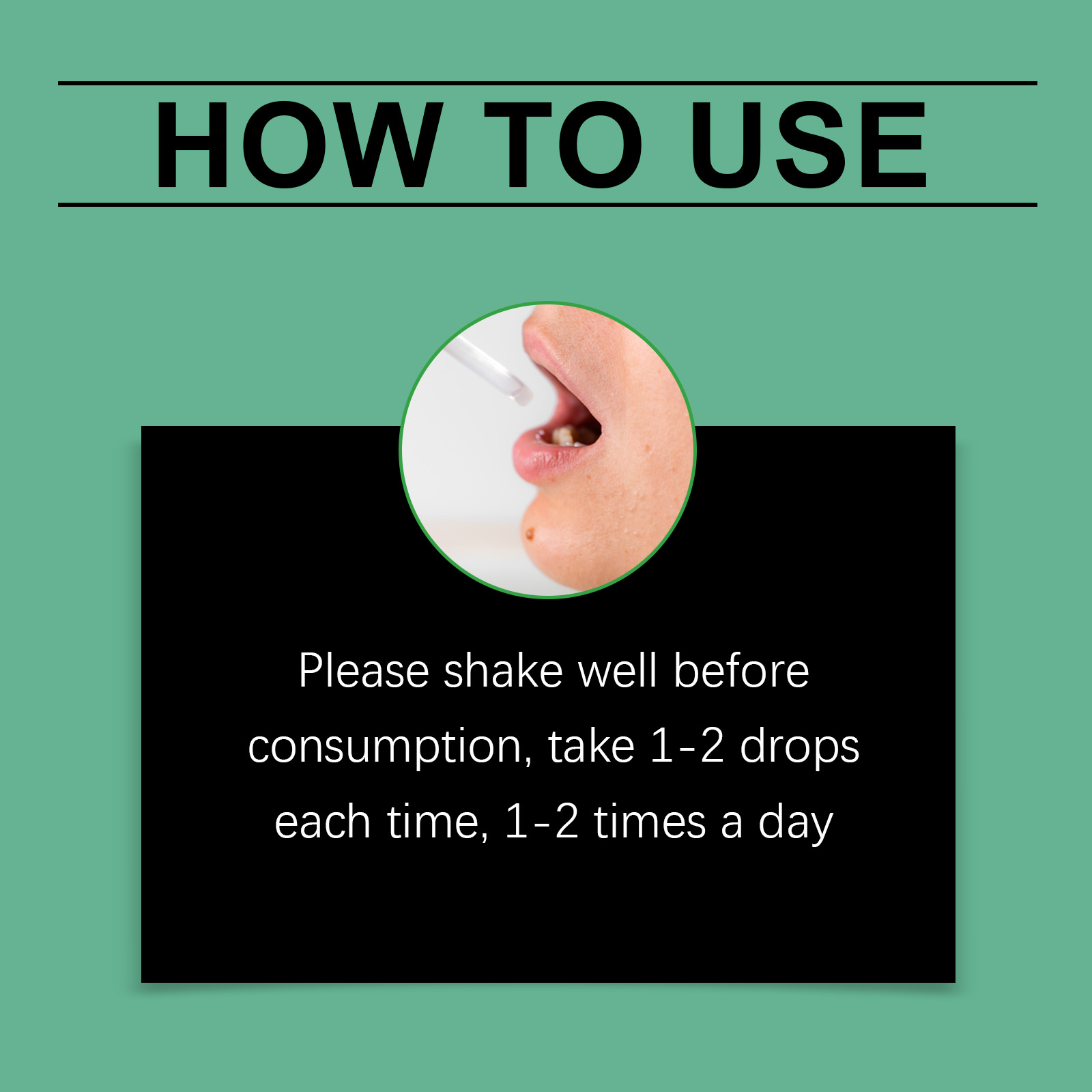 HOW TO USE

Please shake well before consumption, take 1-2 drops each time, 1-2 times a day